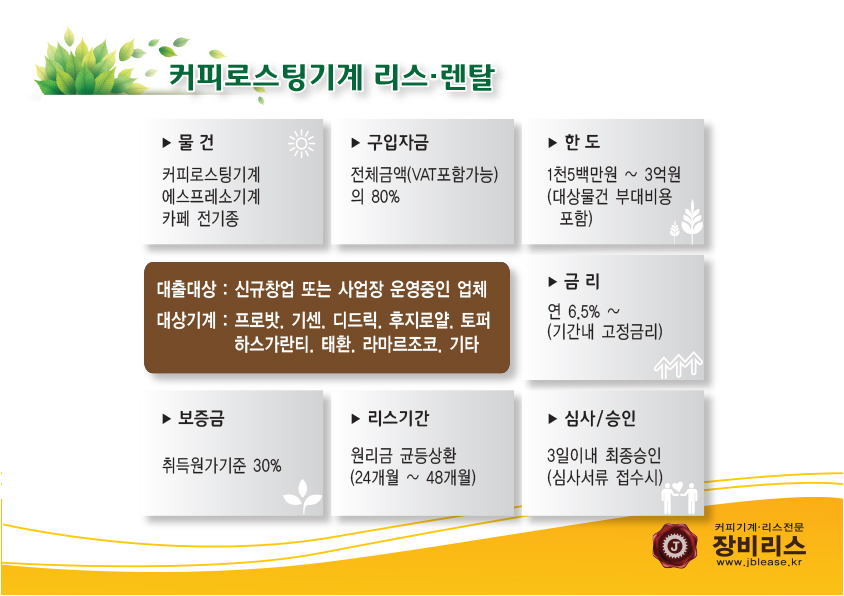 커피로스팅기계 리스·렌탈

▶ 물 건
커피로스팅기계
에스프레소기계
카페 전기종

▶ 구입자금
전체금액(VAT포함가능)의 80%

▶ 한 도
1천5백만원 ~ 3억원
(대상물건 부대비용 포함)

대출대상 : 신규창업 또는 사업장 운영중인 업체
대상기계 : 프로밧, 기센, 디드릭, 후지로얄, 토퍼 하스가란티, 태환, 라마르조코, 기타

▶ 금 리
연 6.5% ~
(기간내 고정금리)

▶ 보증금
취득원가기준 30%

▶ 리스기간
원리금 균등상환
(24개월 ~ 48개월)

▶ 심사/승인
3일이내 최종승인
(심사서류 접수시)

J
커피기계·리스전문
장비리스
www.jblease.kr